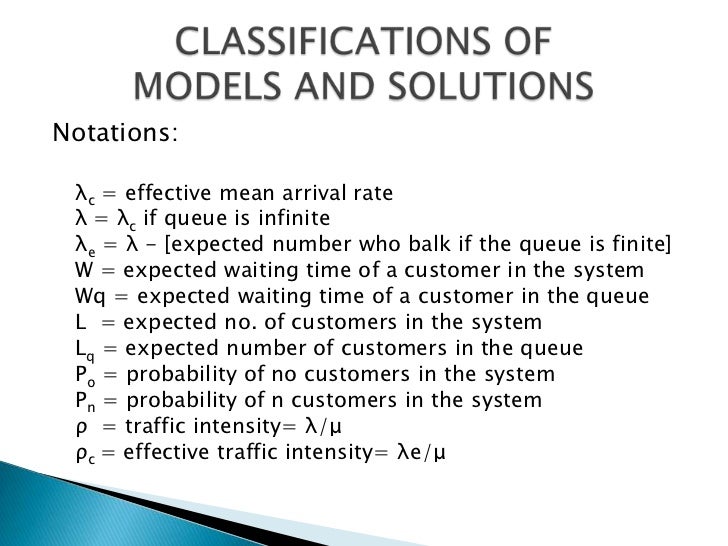 CLASSIFICATIONS OF MODELS AND SOLUTIONS

Notations:

$\lambda_c$ = effective mean arrival rate
$\lambda = \lambda_c$ if queue is infinite
$\lambda_e = \lambda$ – [expected number who balk if the queue is finite]
W = expected waiting time of a customer in the system
Wq = expected waiting time of a customer in the queue
L = expected no. of customers in the system
$L_q$ = expected number of customers in the queue
$P_o$ = probability of no customers in the system
$P_n$ = probability of n customers in the system
$\rho$ = traffic intensity= $\lambda/\mu$
$\rho_c$ = effective traffic intensity= $\lambda e/\mu$